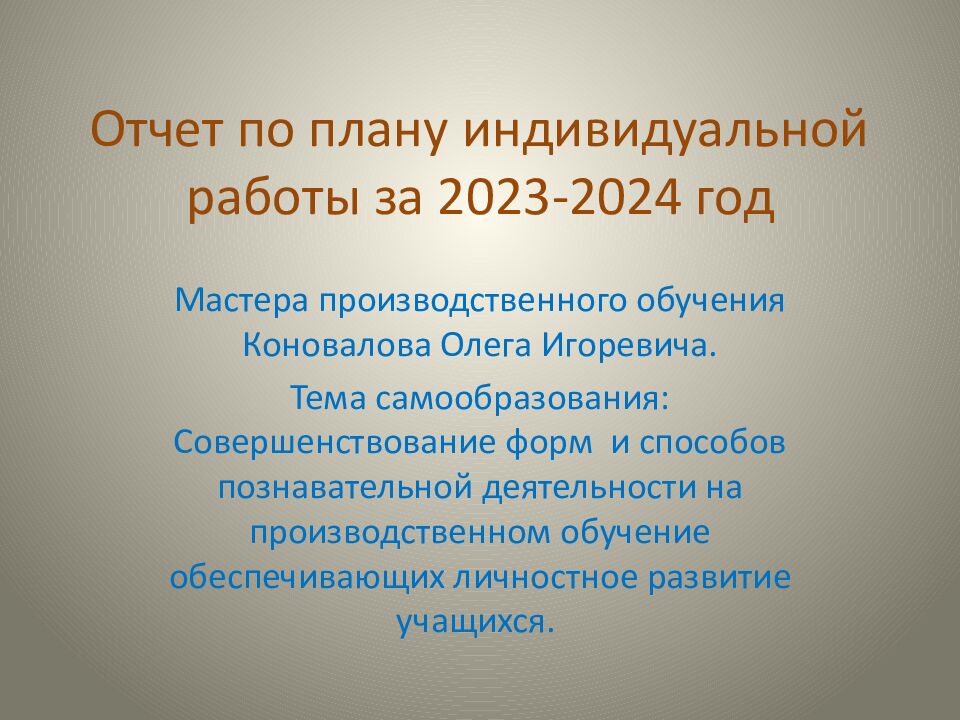 Отчет по плану индивидуальной работы за 2023-2024 год

Мастера производственного обучения Коновалова Олега Игоревича.

Тема самообразования: Совершенствование форм  и способов познавательной деятельности на производственном обучение обеспечивающих личностное развитие учащихся.